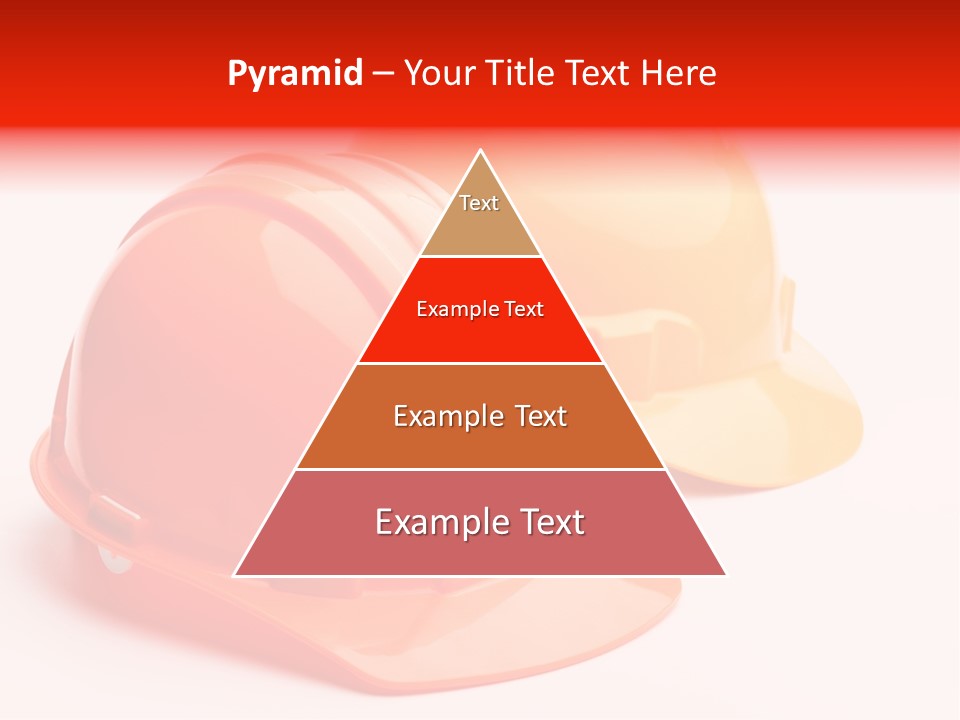 Pyramid – Your Title Text Here

Text

Example Text

Example Text

Example Text